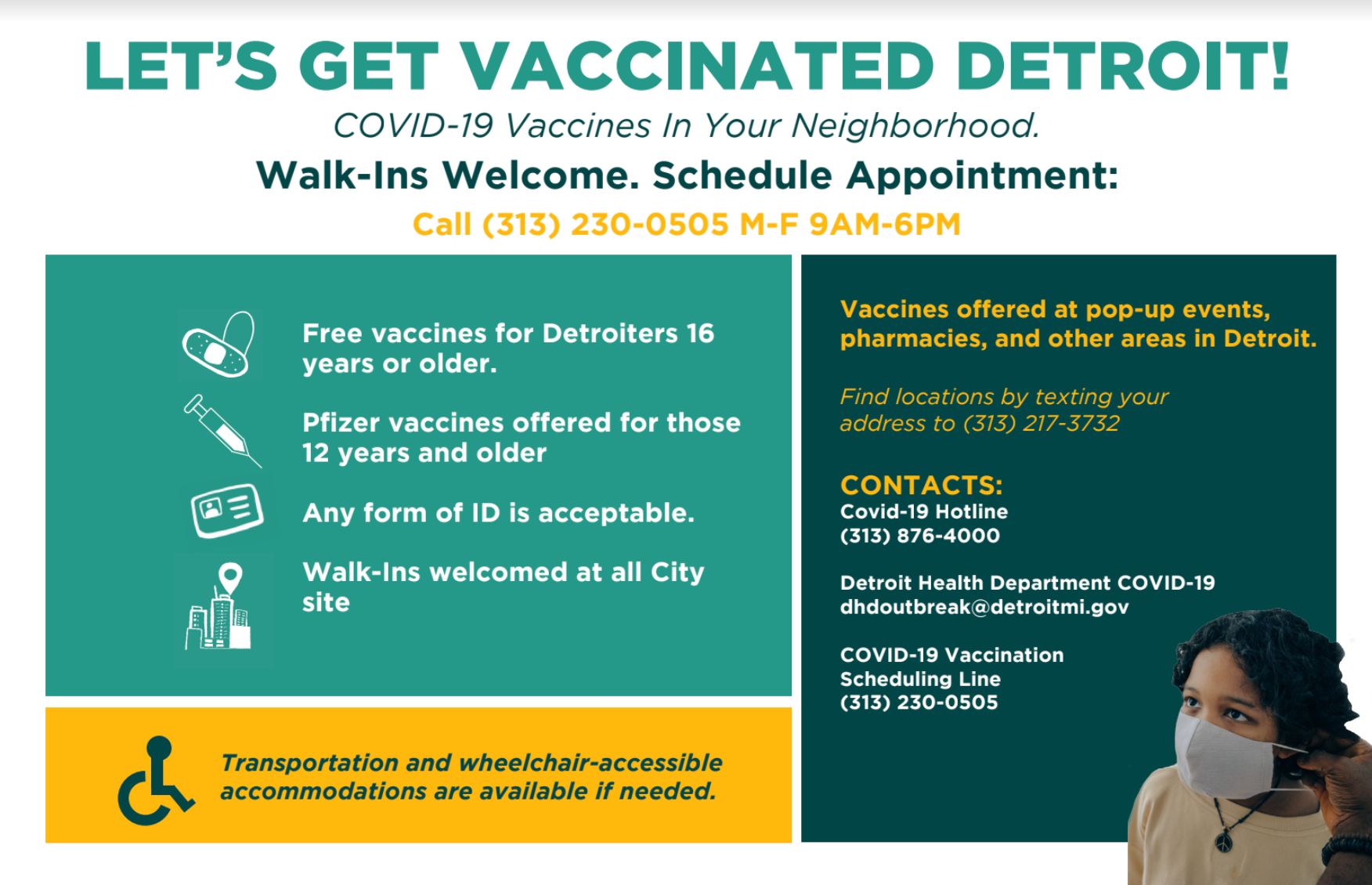 LET'S GET VACCINATED DETROIT!

COVID-19 Vaccines In Your Neighborhood.

Walk-Ins Welcome. Schedule Appointment:

Call (313) 230-0505 M-F 9AM-6PM

Free vaccines for Detroiters 16 years or older.

Pfizer vaccines offered for those 12 years and older

Any form of ID is acceptable.

Walk-Ins welcomed at all City site

Transportation and wheelchair-accessible accommodations are available if needed.

Vaccines offered at pop-up events, pharmacies, and other areas in Detroit.

Find locations by texting your address to (313) 217-3732

CONTACTS:
Covid-19 Hotline
(313) 876-4000

Detroit Health Department COVID-19
dhdoutbreak@detroitmi.gov

COVID-19 Vaccination Scheduling Line
(313) 230-0505